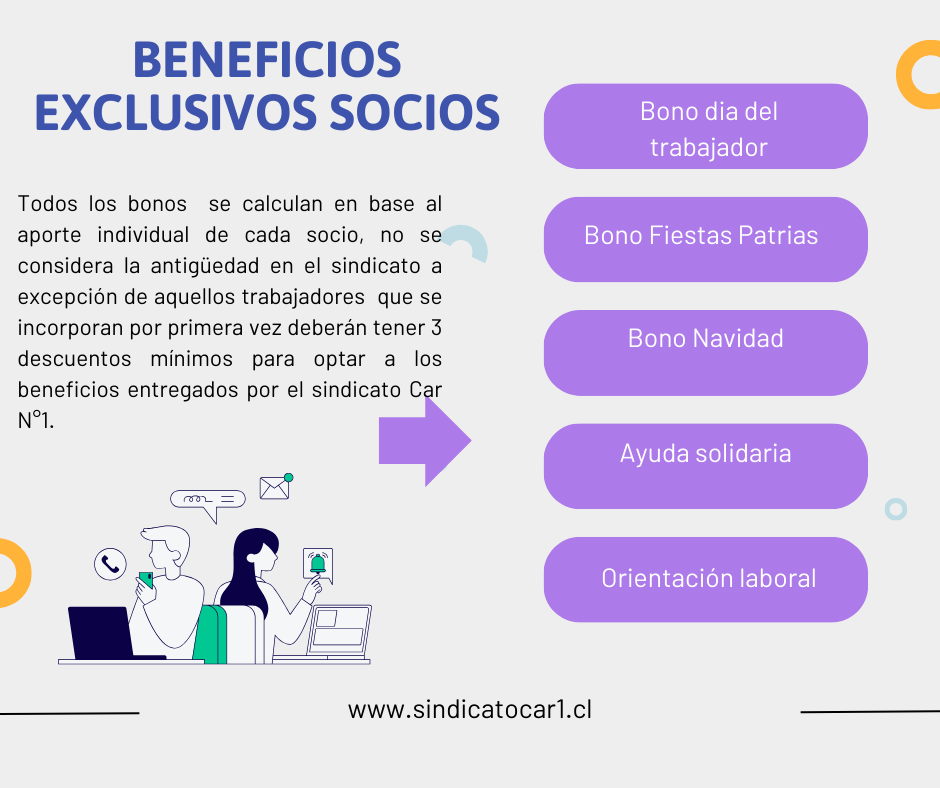 BENEFICIOS EXCLUSIVOS SOCIOS

Todos los bonos se calculan en base al aporte individual de cada socio, no se considera la antigüedad en el sindicato a excepción de aquellos trabajadores que se incorporan por primera vez deberán tener 3 descuentos mínimos para optar a los beneficios entregados por el sindicato Car N°1.

Bono dia del trabajador

Bono Fiestas Patrias

Bono Navidad

Ayuda solidaria

Orientación laboral

www.sindicatocar1.cl